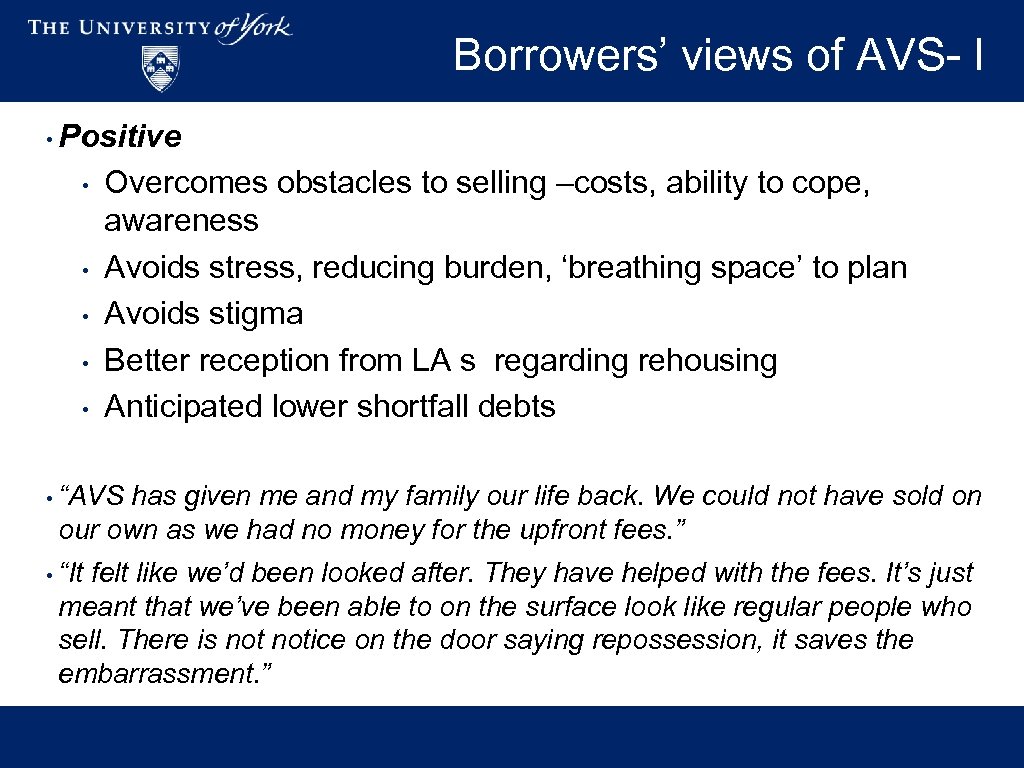 THE UNIVERSITY of York

Borrowers' views of AVS- I

• Positive
• Overcomes obstacles to selling –costs, ability to cope, awareness
• Avoids stress, reducing burden, 'breathing space' to plan
• Avoids stigma
• Better reception from LA s regarding rehousing
• Anticipated lower shortfall debts

• "AVS has given me and my family our life back. We could not have sold on our own as we had no money for the upfront fees."

• "It felt like we'd been looked after. They have helped with the fees. It's just meant that we've been able to on the surface look like regular people who sell. There is not notice on the door saying repossession, it saves the embarrassment."